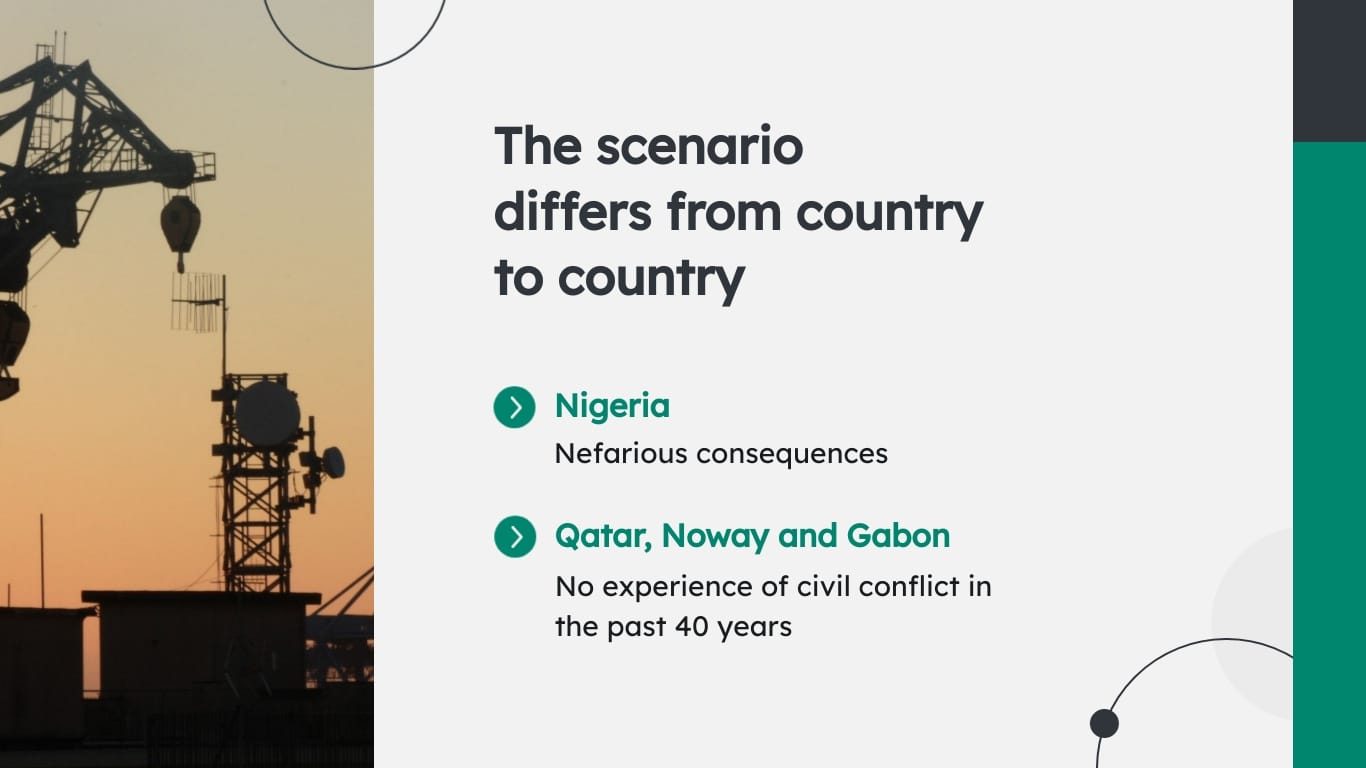 The scenario differs from country to country

Nigeria

Nefarious consequences

Qatar, Noway and Gabon

No experience of civil conflict in the past 40 years